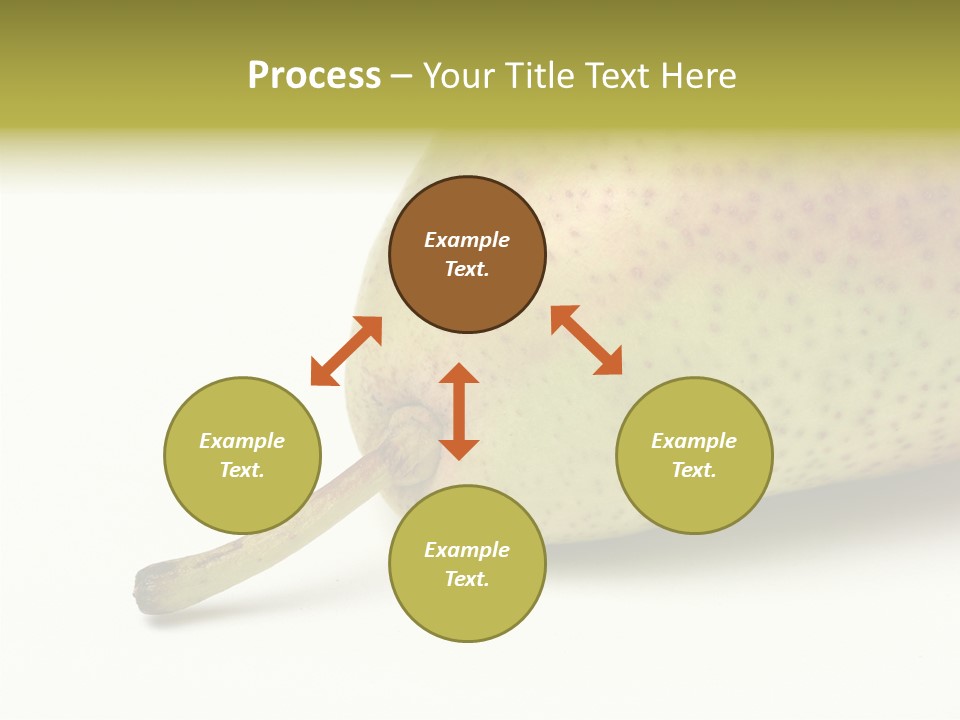 Process – Your Title Text Here

Example Text.

Example Text.

Example Text.

Example Text.